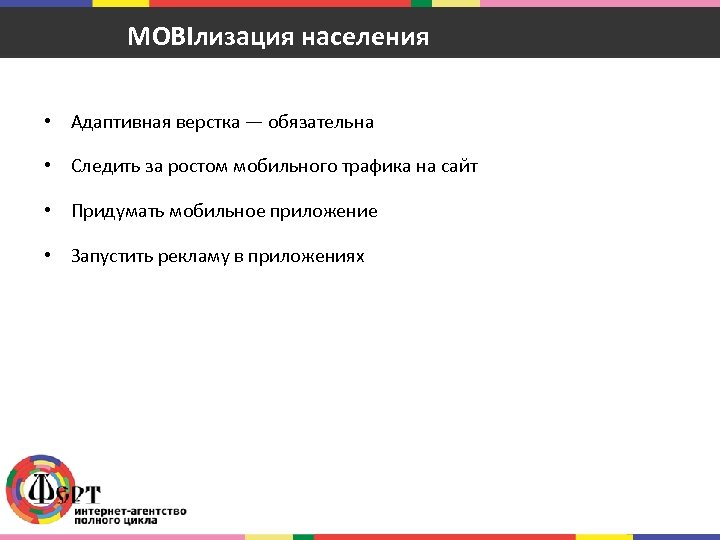 MOBIлизация населения

• Адаптивная верстка — обязательна

• Следить за ростом мобильного трафика на сайт

• Придумать мобильное приложение

• Запустить рекламу в приложениях

Ферт
интернет-агентство
полного цикла